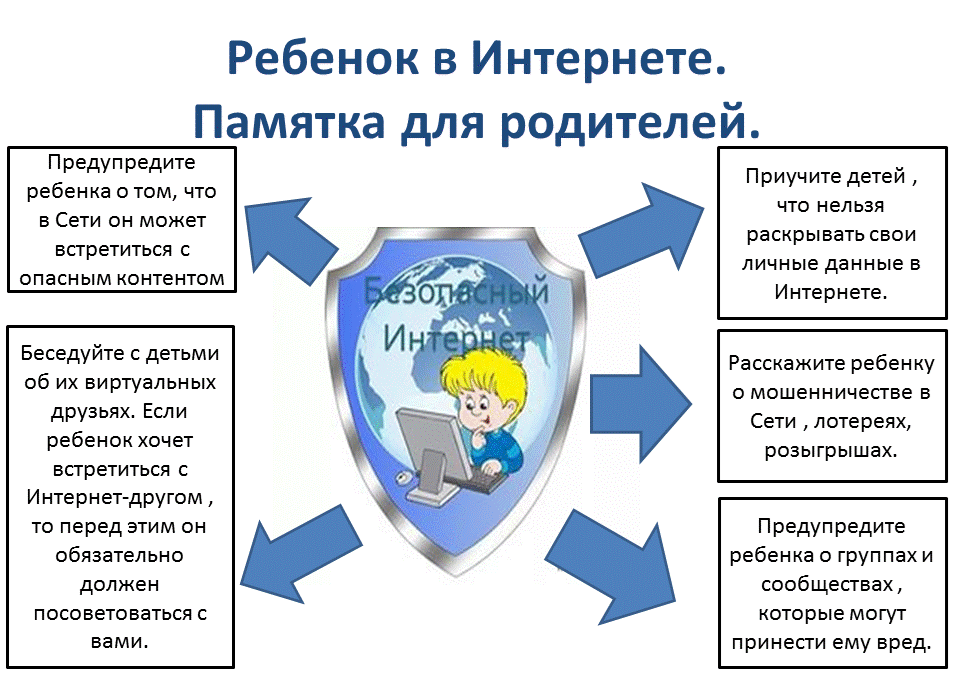 Ребенок в Интернете.
Памятка для родителей.

Предупредите ребенка о том, что в Сети он может встретиться с опасным контентом

Беседуйте с детьми об их виртуальных друзьях. Если ребенок хочет встретиться с Интернет-другом , то перед этим он обязательно должен посоветоваться с вами.

Безопасный Интернет

Приучите детей , что нельзя раскрывать свои личные данные в Интернете.

Расскажите ребенку о мошенничестве в Сети , лотереях, розыгрышах.

Предупредите ребенка о группах и сообществах , которые могут принести ему вред.